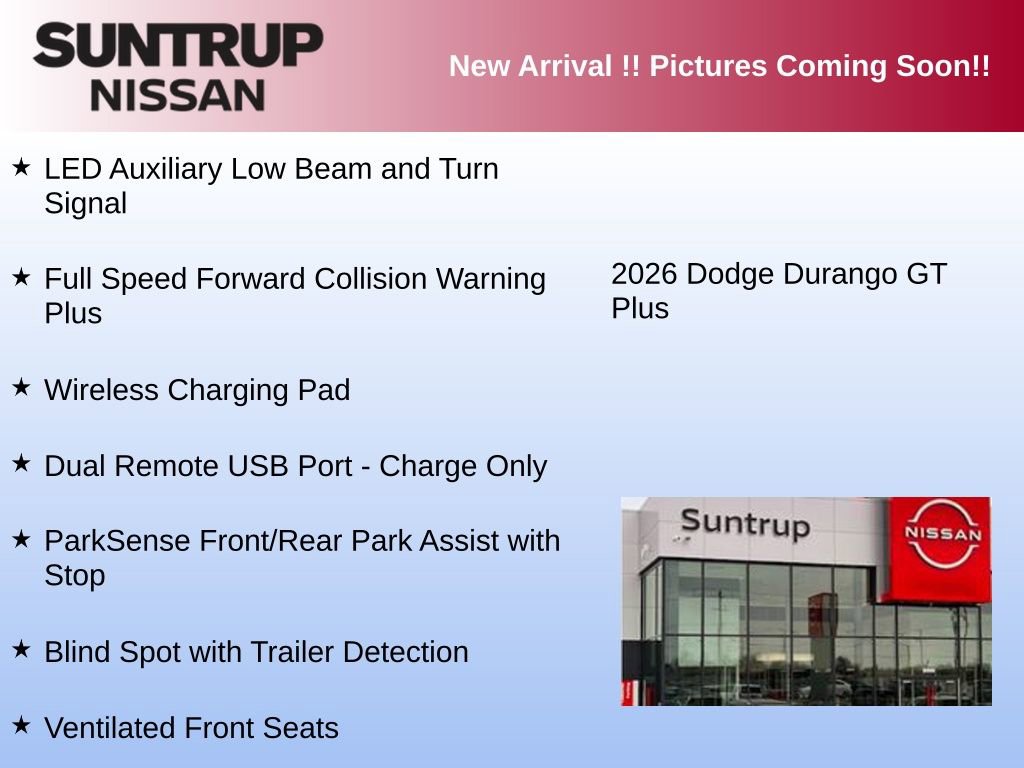 SUNTRUP
NISSAN

New Arrival !! Pictures Coming Soon!!

★ LED Auxiliary Low Beam and Turn Signal

★ Full Speed Forward Collision Warning Plus

★ Wireless Charging Pad

★ Dual Remote USB Port - Charge Only

★ ParkSense Front/Rear Park Assist with Stop

★ Blind Spot with Trailer Detection

★ Ventilated Front Seats

2026 Dodge Durango GT Plus

Suntrup
NISSAN